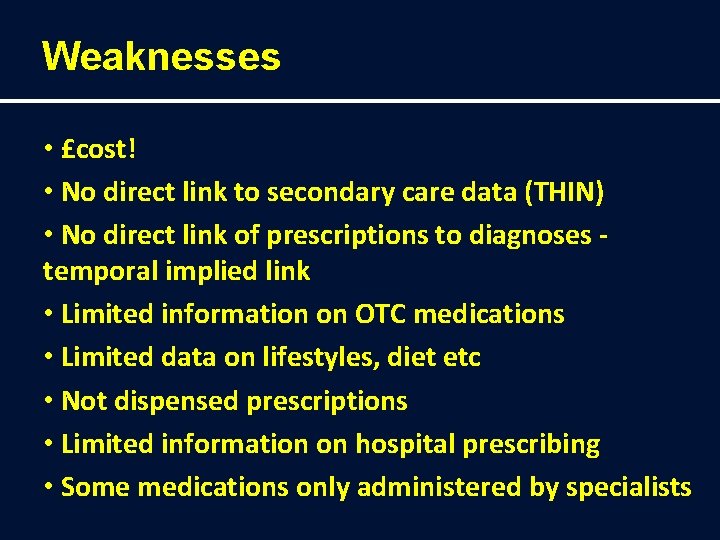 Weaknesses

• £cost!
• No direct link to secondary care data (THIN)
• No direct link of prescriptions to diagnoses - temporal implied link
• Limited information on OTC medications
• Limited data on lifestyles, diet etc
• Not dispensed prescriptions
• Limited information on hospital prescribing
• Some medications only administered by specialists